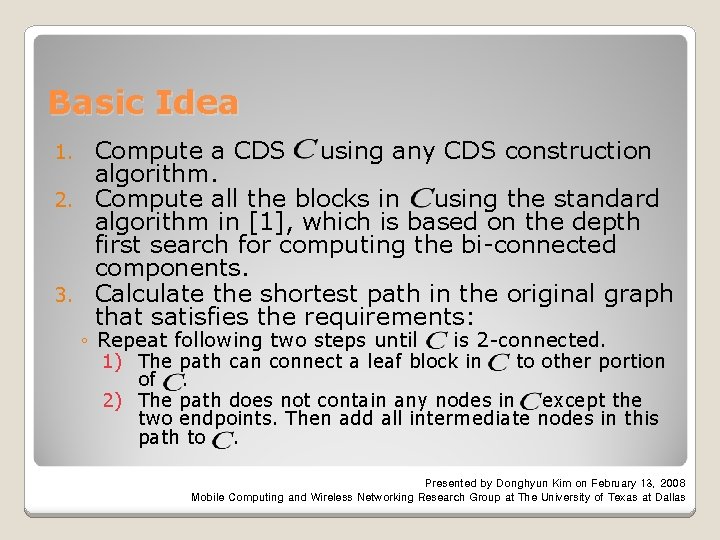 Basic Idea

1. Compute a CDS $C$ using any CDS construction algorithm.
2. Compute all the blocks in $C$ using the standard algorithm in [1], which is based on the depth first search for computing the bi-connected components.
3. Calculate the shortest path in the original graph that satisfies the requirements:
◦ Repeat following two steps until $C$ is 2-connected.
1) The path can connect a leaf block in $C$ to other portion of $C$.
2) The path does not contain any nodes in $C$ except the two endpoints. Then add all intermediate nodes in this path to $C$.

Presented by Donghyun Kim on February 13, 2008
Mobile Computing and Wireless Networking Research Group at The University of Texas at Dallas